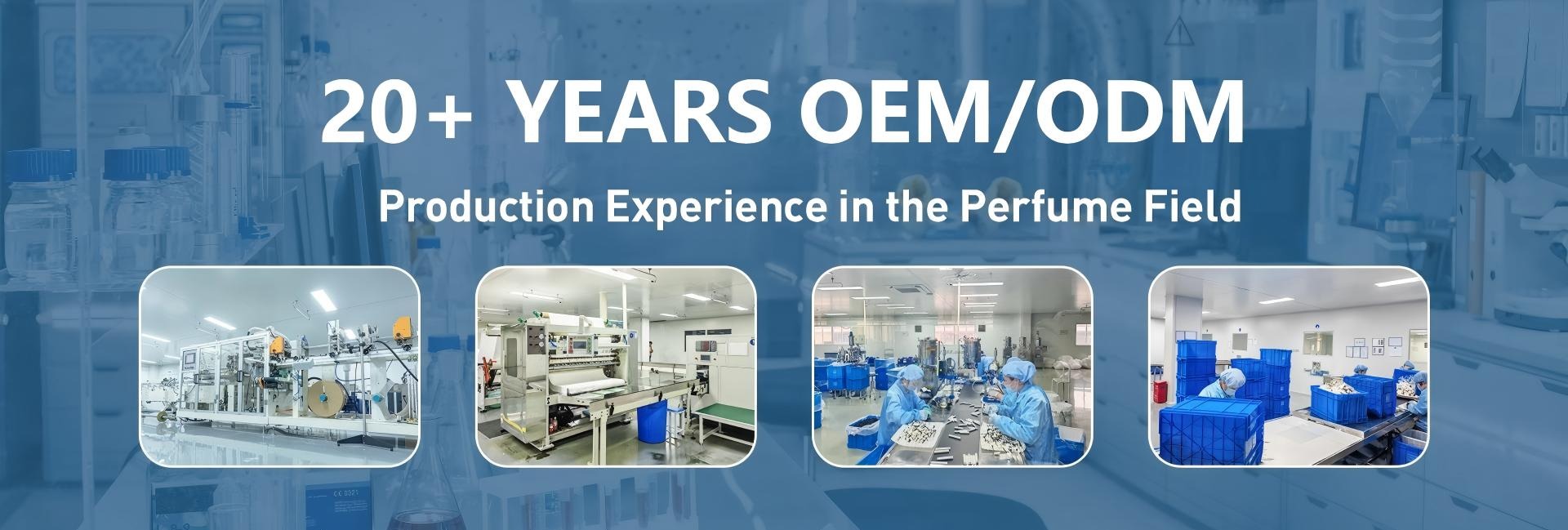 20+ YEARS OEM/ODM

Production Experience in the Perfume Field